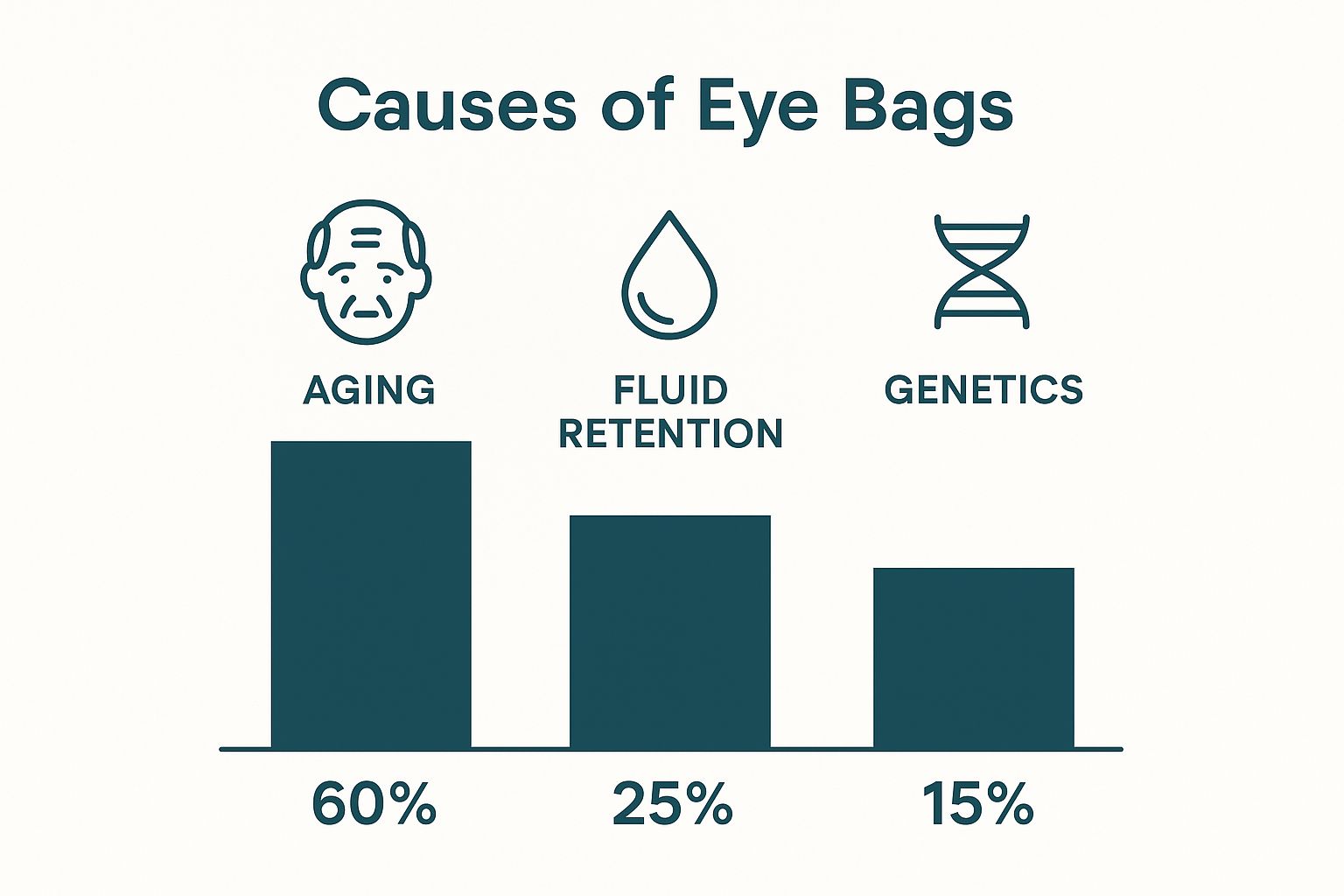 Causes of Eye Bags

AGING

FLUID RETENTION

GENETICS

60%

25%

15%